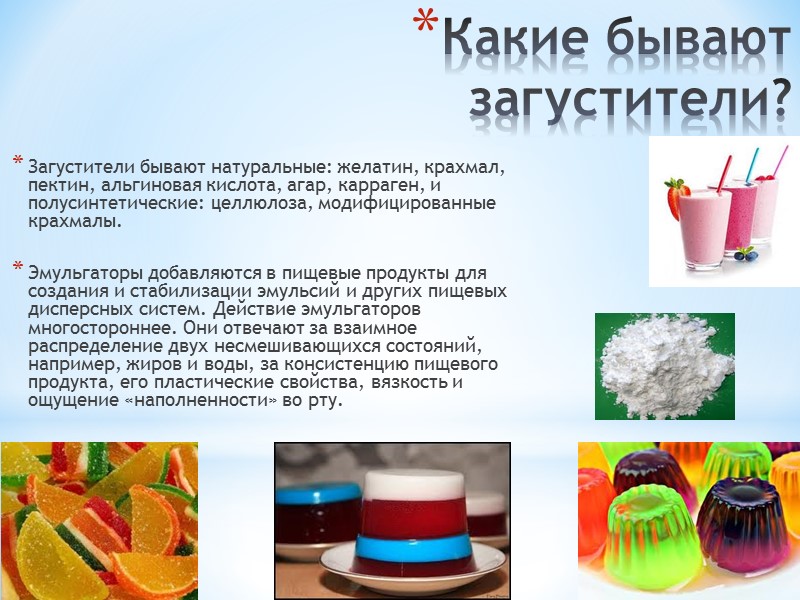 *Какие бывают загустители?

* Загустители бывают натуральные: желатин, крахмал, пектин, альгиновая кислота, агар, карраген, и полусинтетические: целлюлоза, модифицированные крахмалы.

* Эмульгаторы добавляются в пищевые продукты для создания и стабилизации эмульсий и других пищевых дисперсных систем. Действие эмульгаторов многостороннее. Они отвечают за взаимное распределение двух несмешивающихся состояний, например, жиров и воды, за консистенцию пищевого продукта, его пластические свойства, вязкость и ощущение «наполненности» во рту.